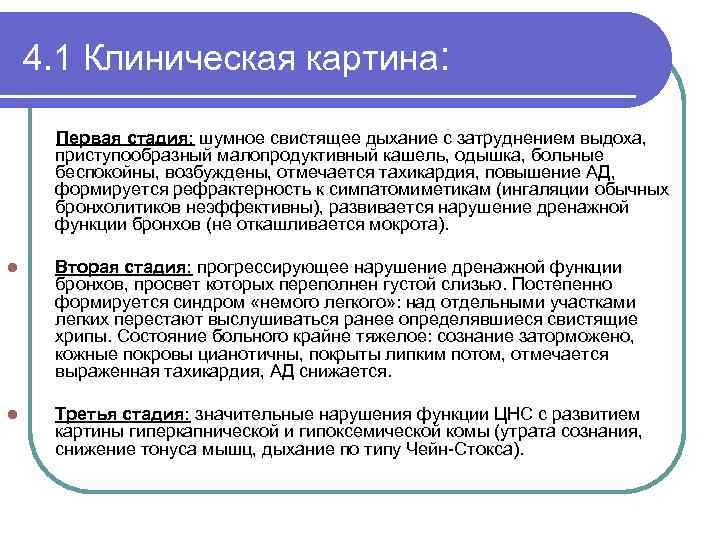 4.1 Клиническая картина:

Первая стадия: шумное свистящее дыхание с затруднением выдоха, приступообразный малопродуктивный кашель, одышка, больные беспокойны, возбуждены, отмечается тахикардия, повышение АД, формируется рефрактерность к симпатомиметикам (ингаляции обычных бронхолитиков неэффективны), развивается нарушение дренажной функции бронхов (не откашливается мокрота).

Вторая стадия: прогрессирующее нарушение дренажной функции бронхов, просвет которых переполнен густой слизью. Постепенно формируется синдром «немого легкого»: над отдельными участками легких перестают выслушиваться ранее определявшиеся свистящие хрипы. Состояние больного крайне тяжелое: сознание заторможено, кожные покровы цианотичны, покрыты липким потом, отмечается выраженная тахикардия, АД снижается.

Третья стадия: значительные нарушения функции ЦНС с развитием картины гиперкапнической и гипоксемической комы (утрата сознания, снижение тонуса мышц, дыхание по типу Чейн-Стокса).